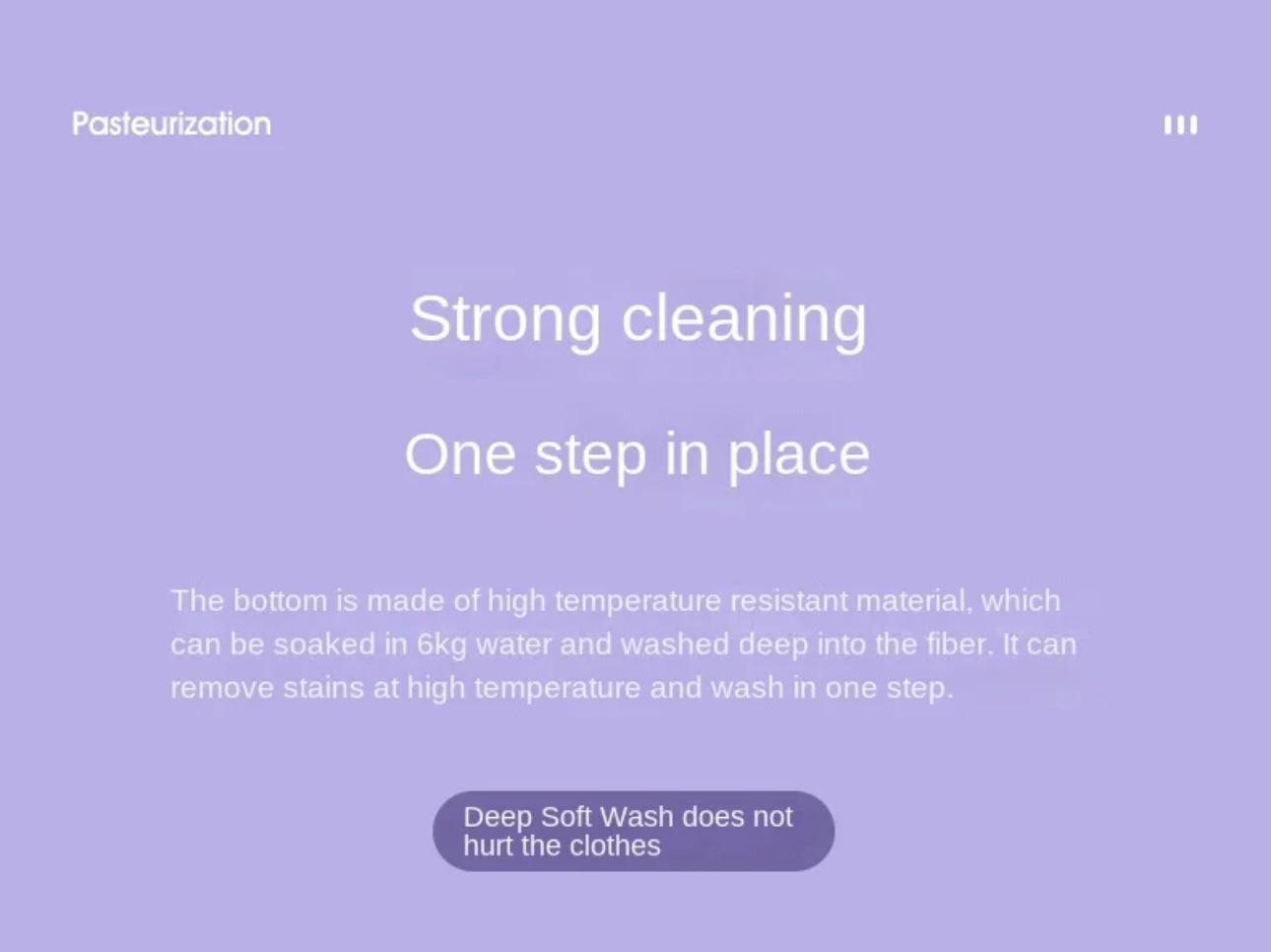 Pasteurization

Strong cleaning

One step in place

The bottom is made of high temperature resistant material, which can be soaked in 6kg water and washed deep into the fiber. It can remove stains at high temperature and wash in one step.

Deep Soft Wash does not hurt the clothes